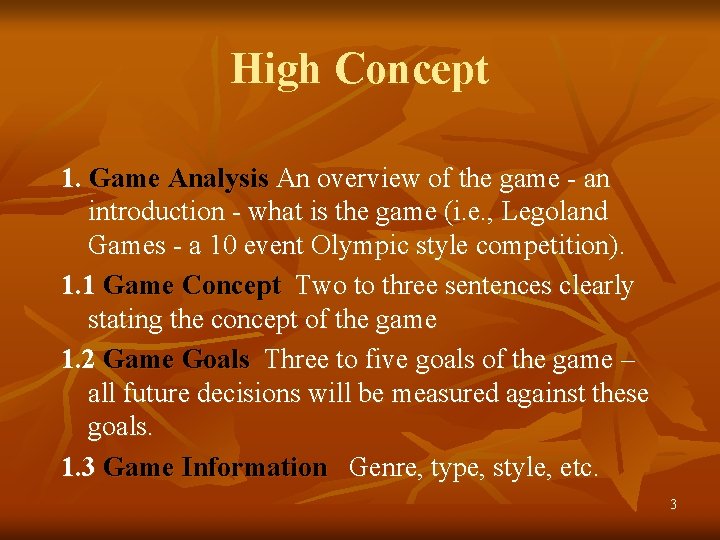 High Concept

1. Game Analysis An overview of the game - an introduction - what is the game (i.e., Legoland Games - a 10 event Olympic style competition).

1.1 Game Concept Two to three sentences clearly stating the concept of the game

1.2 Game Goals Three to five goals of the game – all future decisions will be measured against these goals.

1.3 Game Information Genre, type, style, etc.

3